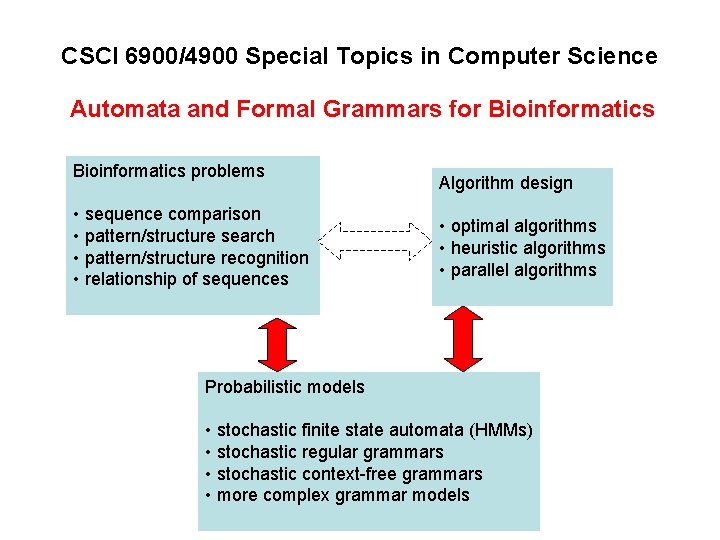 CSCI 6900/4900 Special Topics in Computer Science

Automata and Formal Grammars for Bioinformatics

Bioinformatics problems

• sequence comparison
• pattern/structure search
• pattern/structure recognition
• relationship of sequences

Algorithm design

• optimal algorithms
• heuristic algorithms
• parallel algorithms

Probabilistic models

• stochastic finite state automata (HMMs)
• stochastic regular grammars
• stochastic context-free grammars
• more complex grammar models